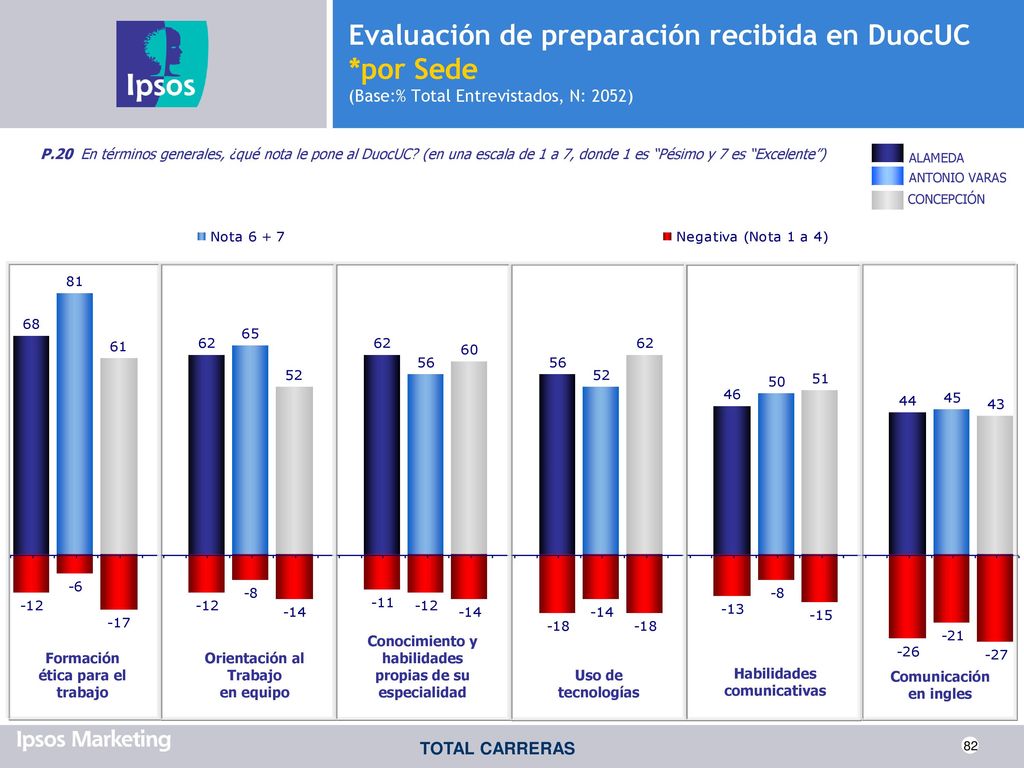 Ipsos

Evaluación de preparación recibida en DuocUC
*por Sede
(Base:% Total Entrevistados, N: 2052)

P.20 En términos generales, ¿qué nota le pone al DuocUC? (en una escala de 1 a 7, donde 1 es "Pésimo y 7 es "Excelente")

ALAMEDA
ANTONIO VARAS
CONCEPCIÓN

Nota 6 + 7
Negativa (Nota 1 a 4)

68 81 61
-12 -6 -17
Formación ética para el trabajo

62 65 52
-12 -8 -14
Orientación al Trabajo en equipo

62 56 60
-11 -12 -14
Conocimiento y habilidades propias de su especialidad

56 52 62
-18 -14 -18
Uso de tecnologías

46 50 51
-13 -8 -15
Habilidades comunicativas

44 45 43
-26 -21 -27
Comunicación en ingles

Ipsos Marketing
TOTAL CARRERAS
82